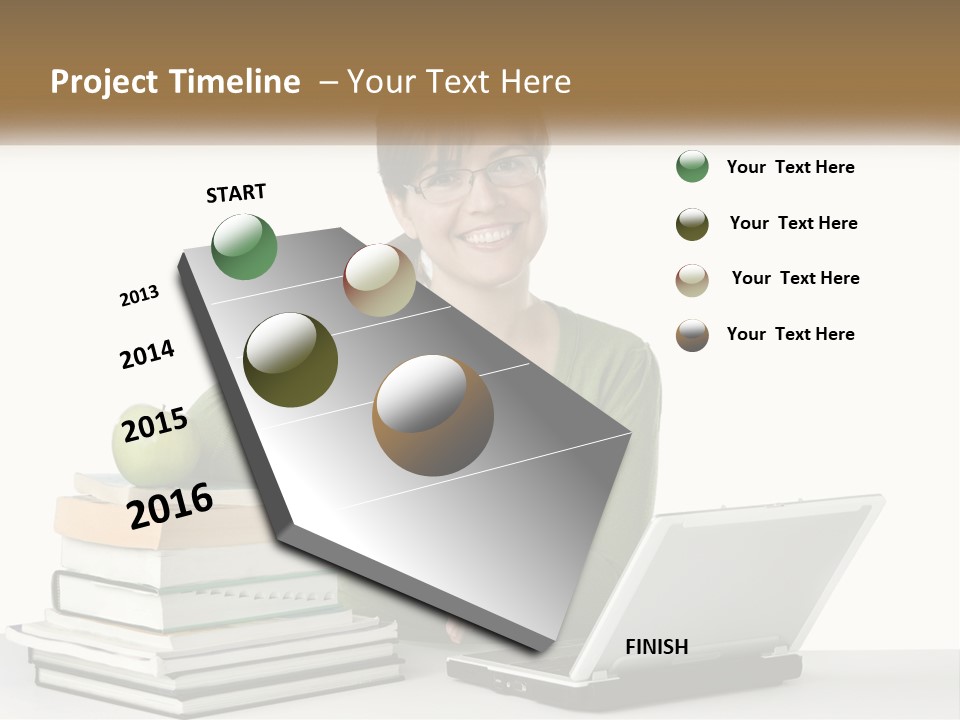 Project Timeline – Your Text Here

START

2013

2014

2015

2016

FINISH

Your Text Here

Your Text Here

Your Text Here

Your Text Here